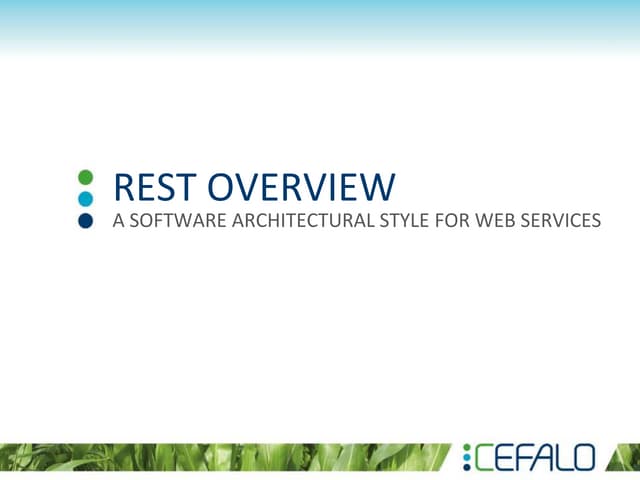 REST OVERVIEW
A SOFTWARE ARCHITECTURAL STYLE FOR WEB SERVICES

CEFALO